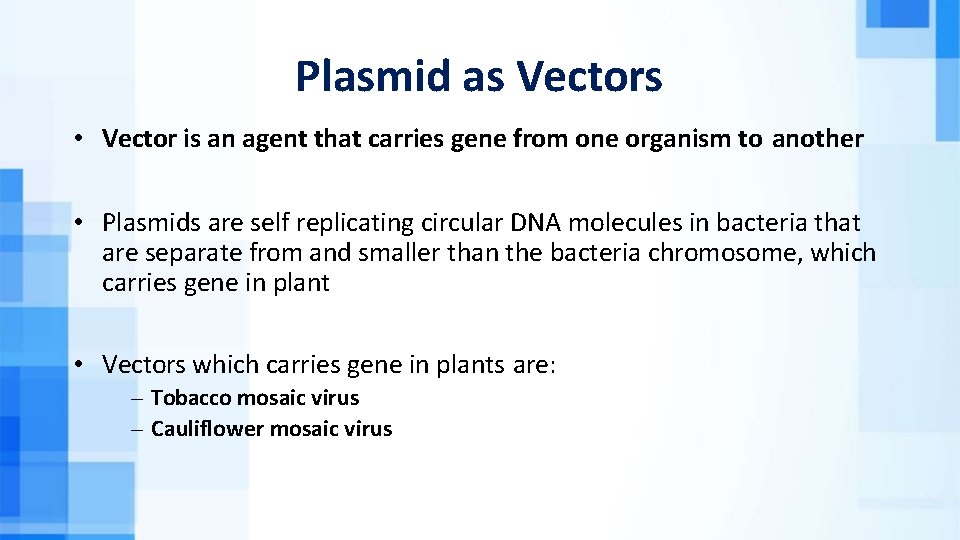 Plasmid as Vectors

• Vector is an agent that carries gene from one organism to another

• Plasmids are self replicating circular DNA molecules in bacteria that are separate from and smaller than the bacteria chromosome, which carries gene in plant

• Vectors which carries gene in plants are:
– Tobacco mosaic virus
– Cauliflower mosaic virus